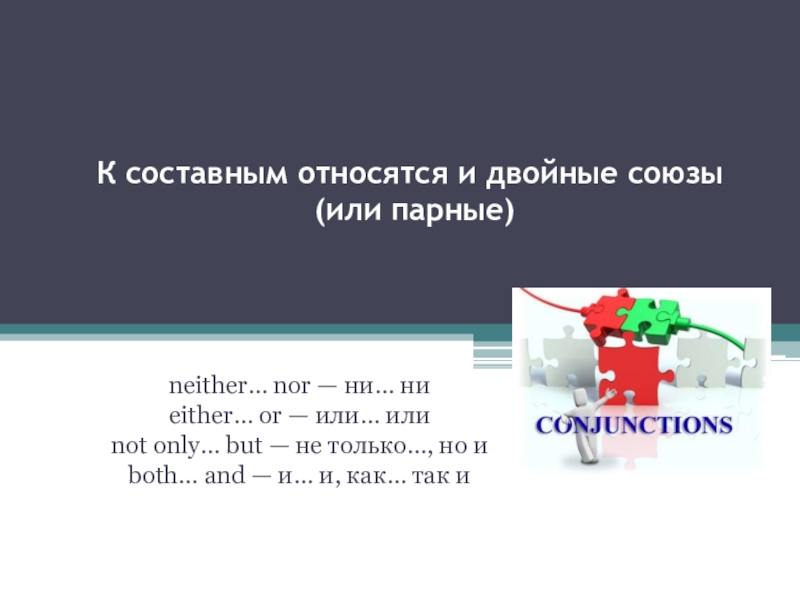 К составным относятся и двойные союзы (или парные)

neither… nor — ни… ни
either… or — или… или
not only… but — не только…, но и
both… and — и… и, как… так и

CONJUNCTIONS